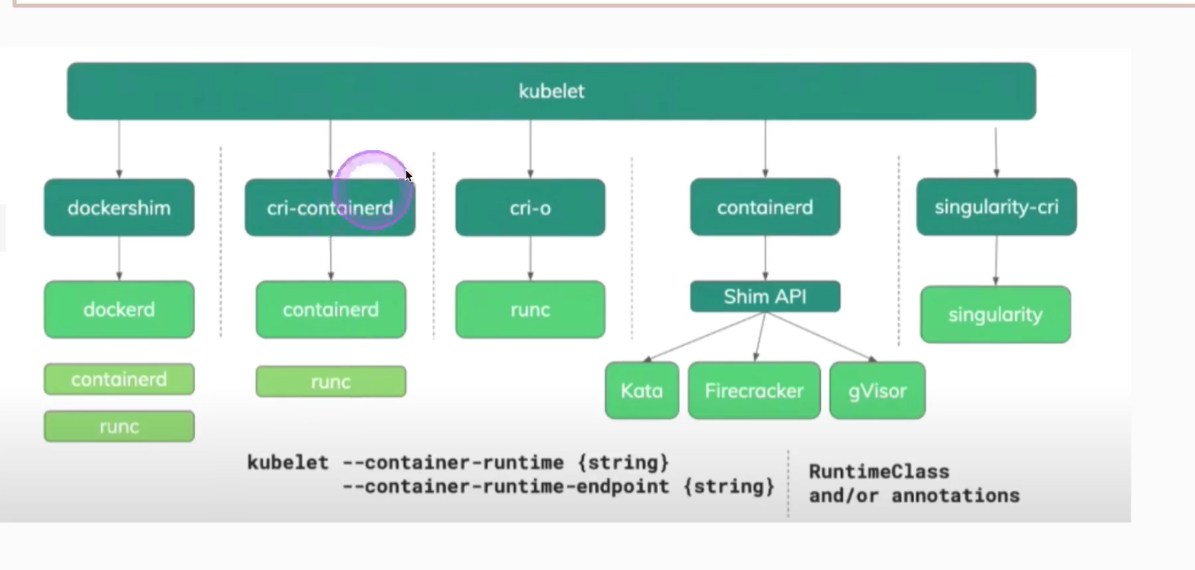 kubelet

dockershim

dockerd

containerd

runc

cri-containerd

containerd

runc

cri-o

runc

containerd

Shim API

Kata

Firecracker

gVisor

singularity-cri

singularity

kubelet --container-runtime {string}
--container-runtime-endpoint {string}

RuntimeClass
and/or annotations